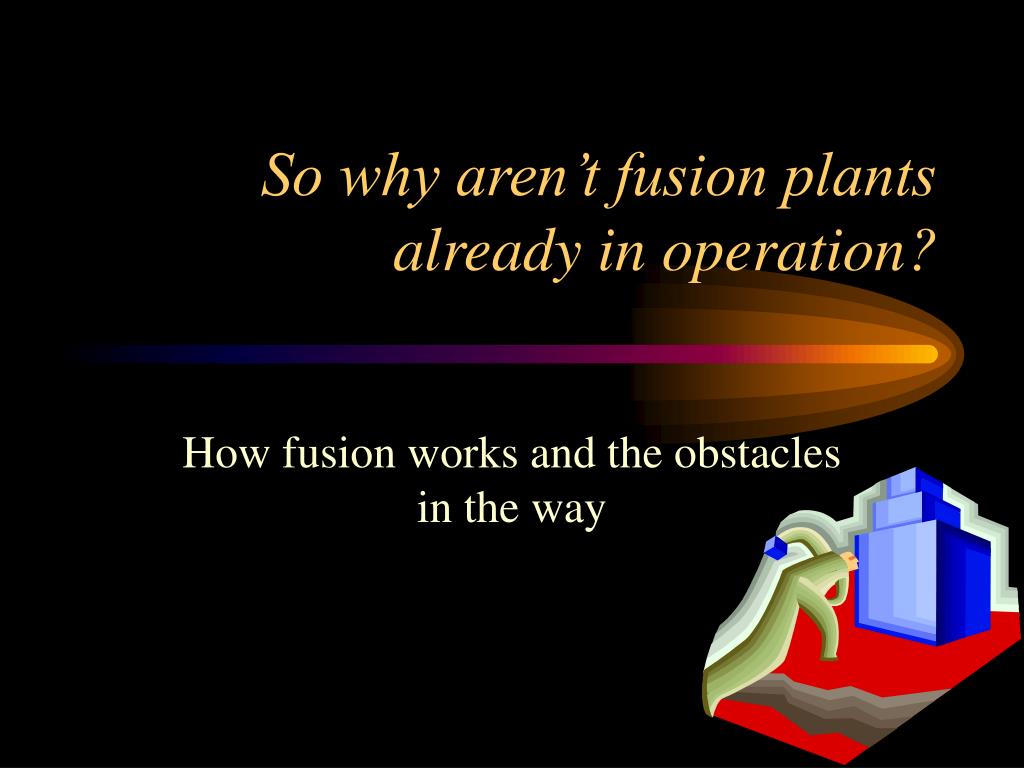 So why aren’t fusion plants already in operation?

How fusion works and the obstacles in the way